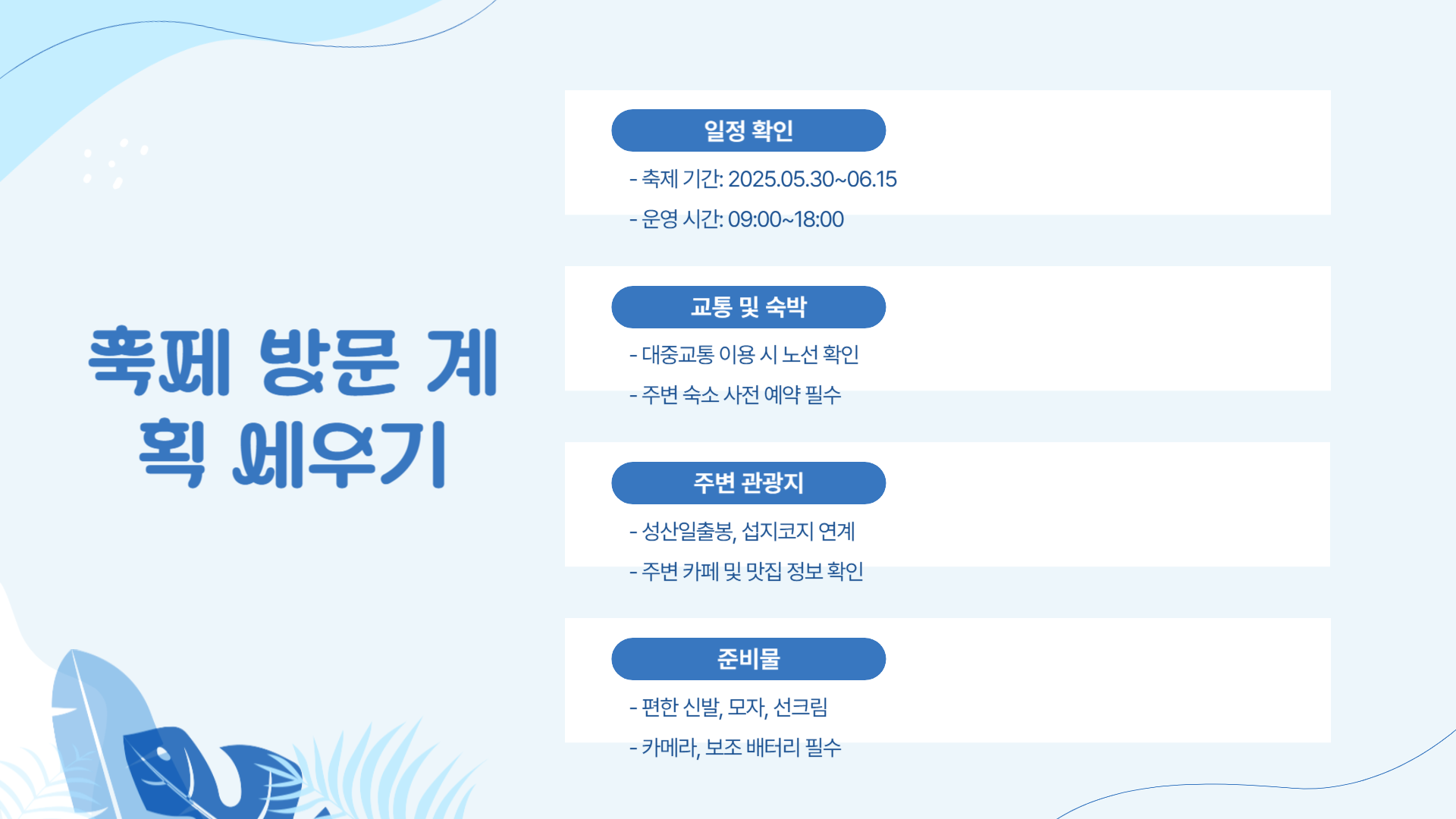 축제 방문 계획 세우기

일정 확인

- 축제 기간: 2025.05.30~06.15

- 운영 시간: 09:00~18:00

교통 및 숙박

- 대중교통 이용 시 노선 확인

- 주변 숙소 사전 예약 필수

주변 관광지

- 성산일출봉, 섭지코지 연계

- 주변 카페 및 맛집 정보 확인

준비물

- 편한 신발, 모자, 선크림

- 카메라, 보조 배터리 필수